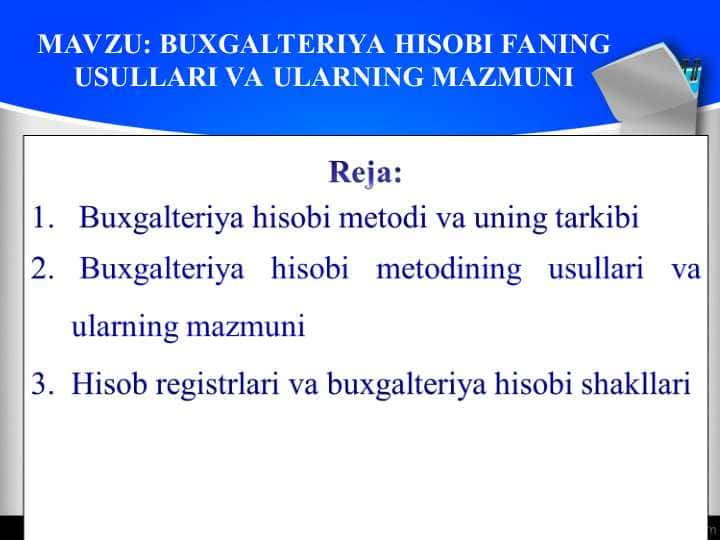 MAVZU: BUXGALTERIYA HISOBI FANING USULLARI VA ULARNING MAZMUNI

Reja:

1. Buxgalteriya hisobi metodi va uning tarkibi

2. Buxgalteriya hisobi metodining usullari va ularning mazmuni

3. Hisob registrlari va buxgalteriya hisobi shakllari